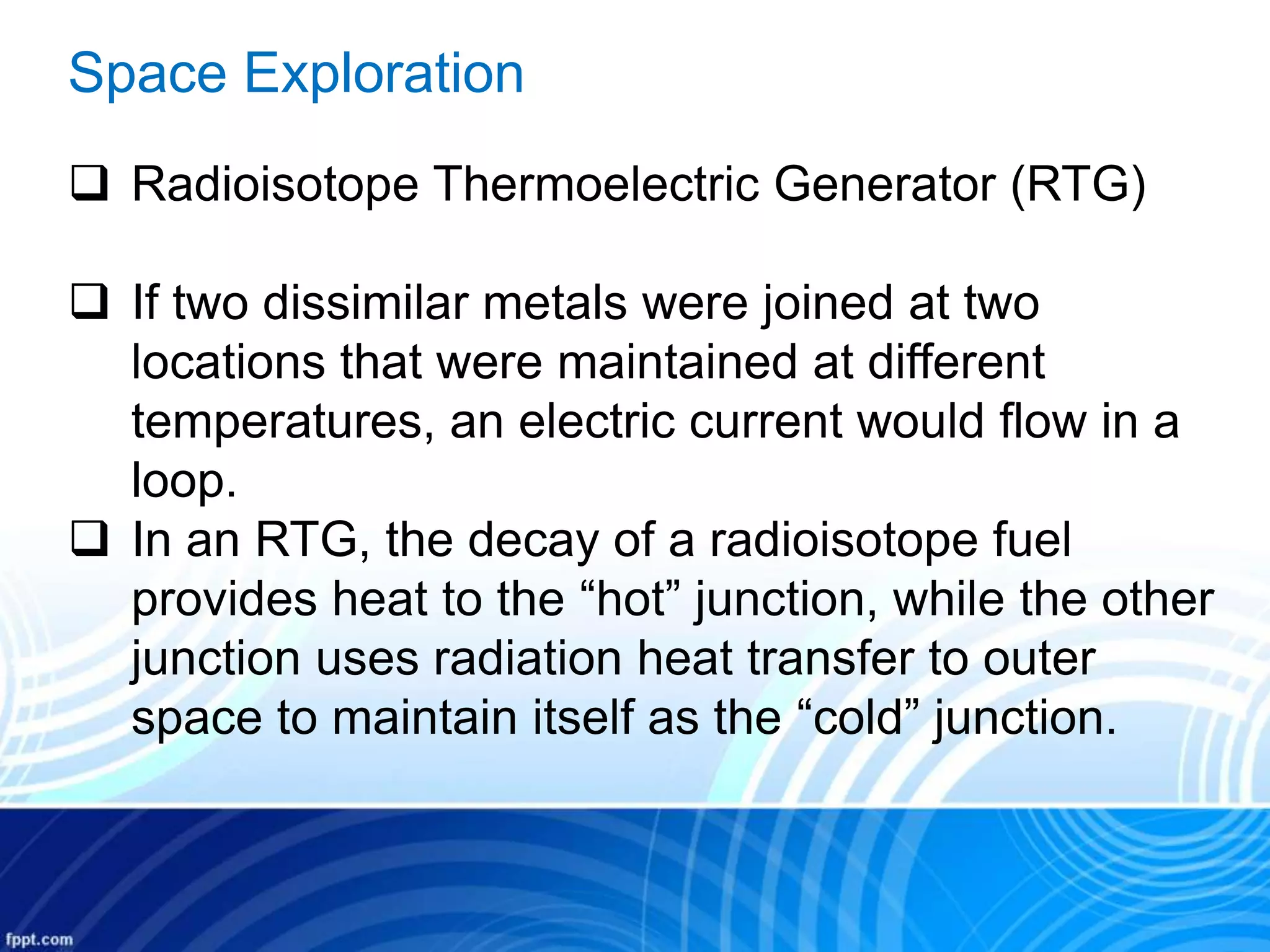 Space Exploration

❑ Radioisotope Thermoelectric Generator (RTG)

❑ If two dissimilar metals were joined at two locations that were maintained at different temperatures, an electric current would flow in a loop.

❑ In an RTG, the decay of a radioisotope fuel provides heat to the “hot” junction, while the other junction uses radiation heat transfer to outer space to maintain itself as the “cold” junction.

fppt.com